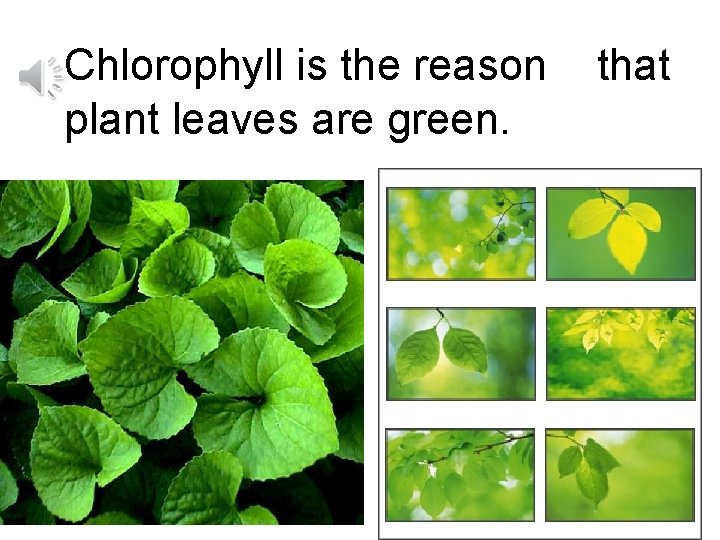 Chlorophyll is the reason that plant leaves are green.